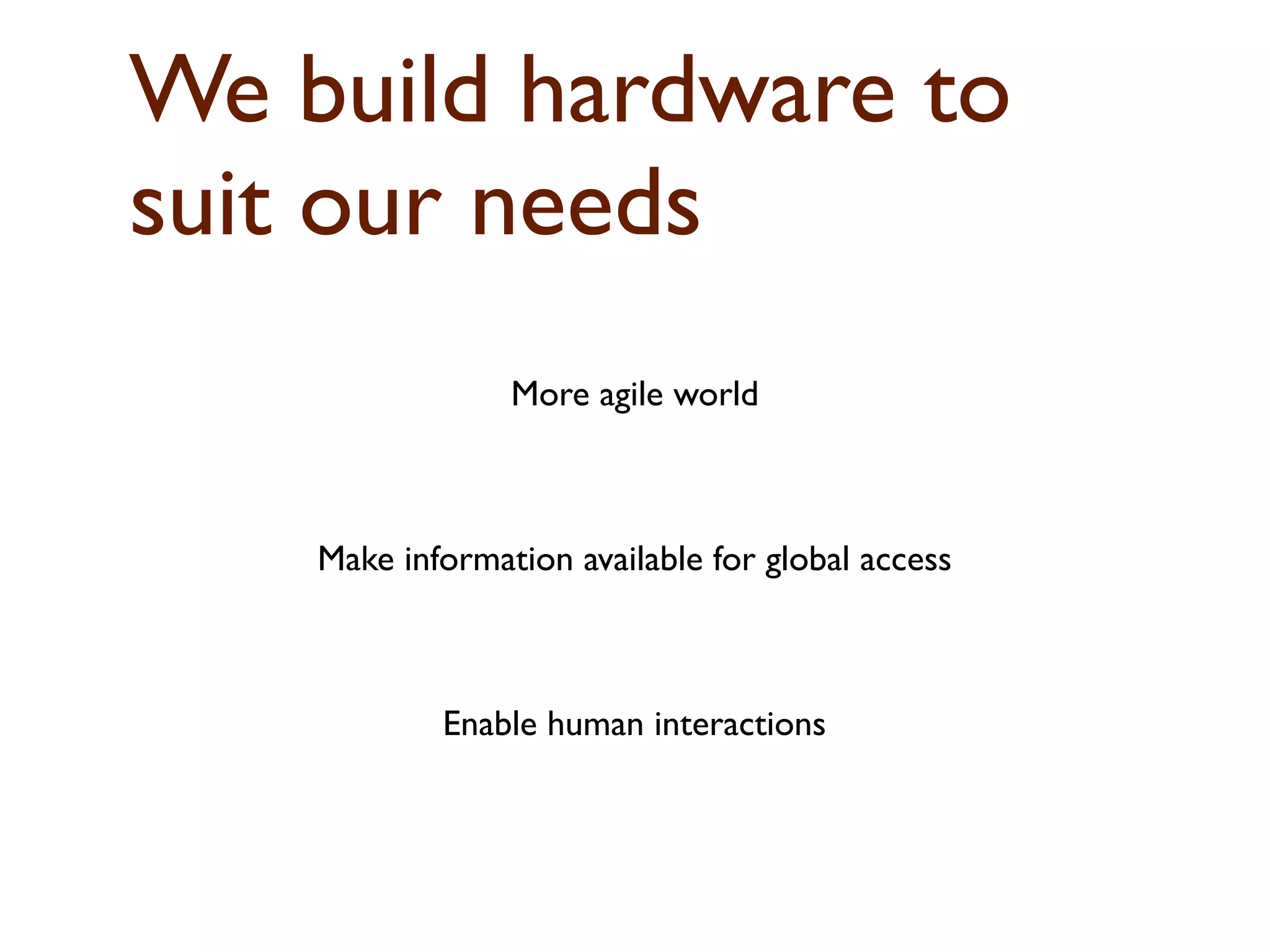 We build hardware to suit our needs

More agile world

Make information available for global access

Enable human interactions